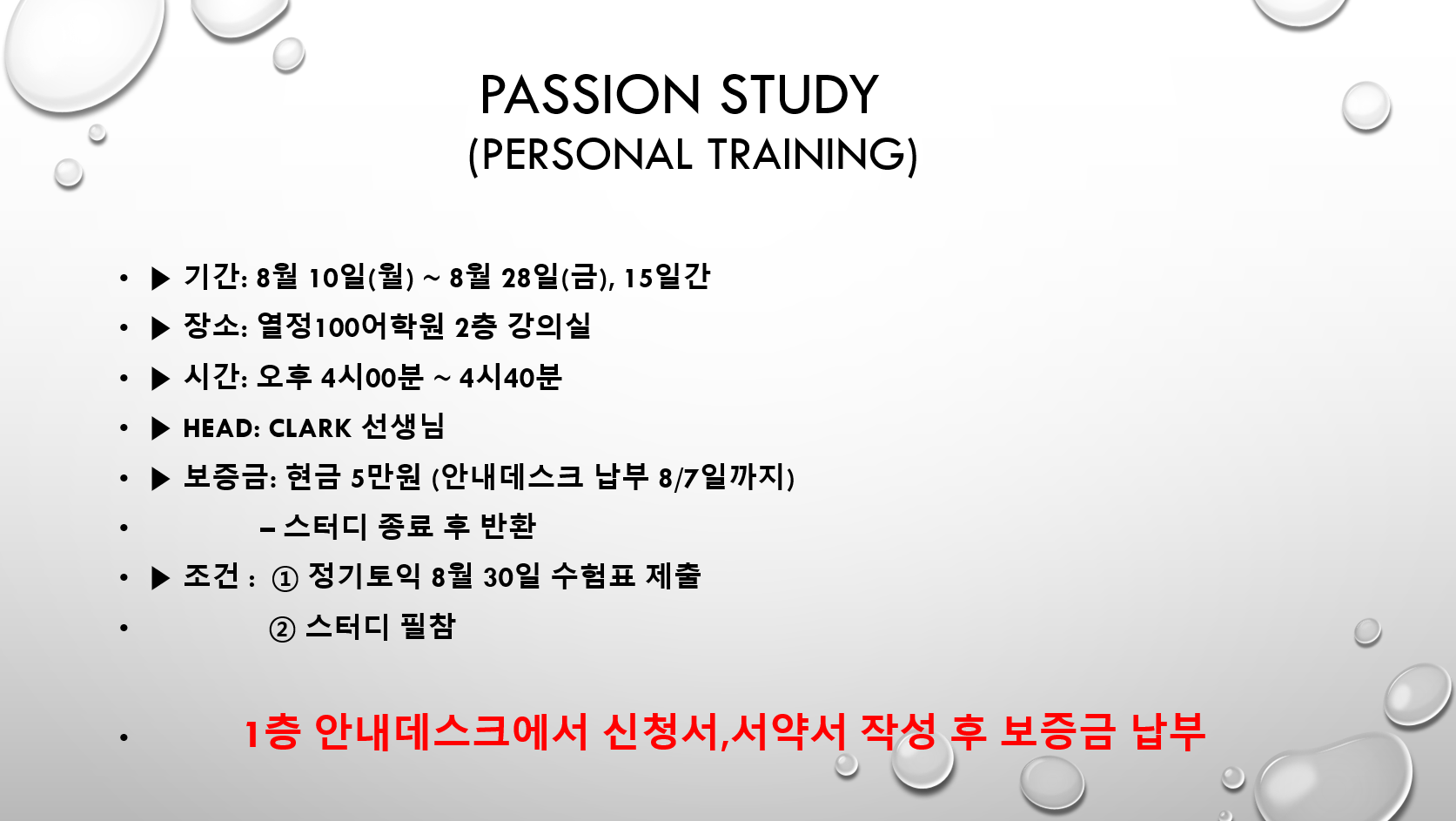 PASSION STUDY
(PERSONAL TRAINING)

• ▶ 기간: 8월 10일(월) ~ 8월 28일(금), 15일간
• ▶ 장소: 열정100어학원 2층 강의실
• ▶ 시간: 오후 4시00분 ~ 4시40분
• ▶ HEAD: CLARK 선생님
• ▶ 보증금: 현금 5만원 (안내데스크 납부 8/7일까지)
• – 스터디 종료 후 반환
• ▶ 조건 : ① 정기토익 8월 30일 수험표 제출
• ② 스터디 필참

• 1층 안내데스크에서 신청서,서약서 작성 후 보증금 납부